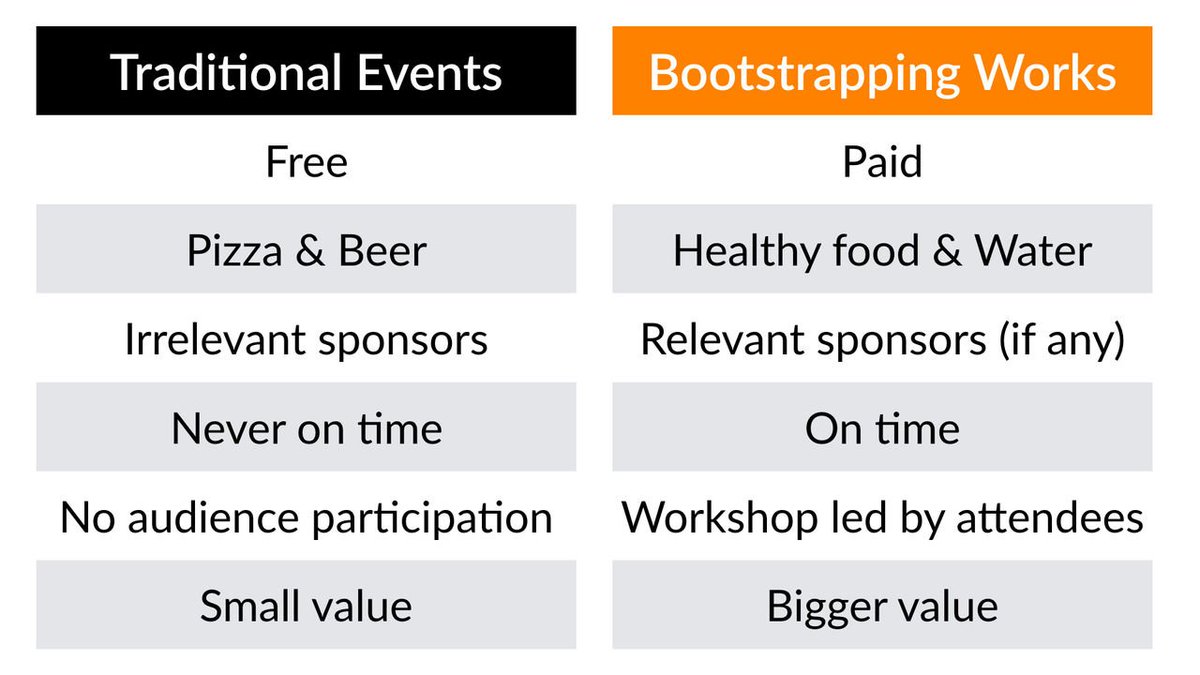 | Traditional Events | Bootstrapping Works |
|---|---|
| Free | Paid |
| Pizza & Beer | Healthy food & Water |
| Irrelevant sponsors | Relevant sponsors (if any) |
| Never on time | On time |
| No audience participation | Workshop led by attendees |
| Small value | Bigger value |